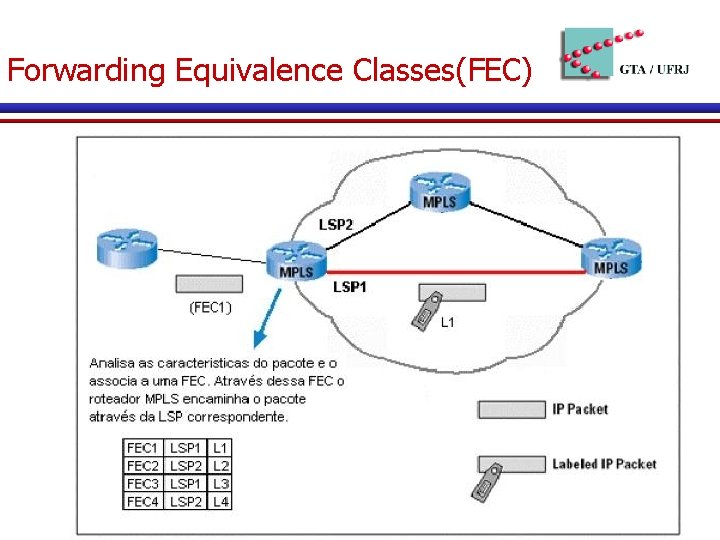 Forwarding Equivalence Classes(FEC)

GTA / UFRJ

MPLS

LSP2

MPLS

MPLS

LSP1

(FEC1)

L1

Analisa as caracteristicas do pacote e o associa a uma FEC. Através dessa FEC o roteador MPLS encaminha o pacote através da LSP correspondente.

| FEC1 | LSP1 | L1 |
|---|---|---|
| FEC2 | LSP2 | L2 |
| FEC3 | LSP1 | L3 |
| FEC4 | LSP2 | L4 |

IP Packet

Labeled IP Packet